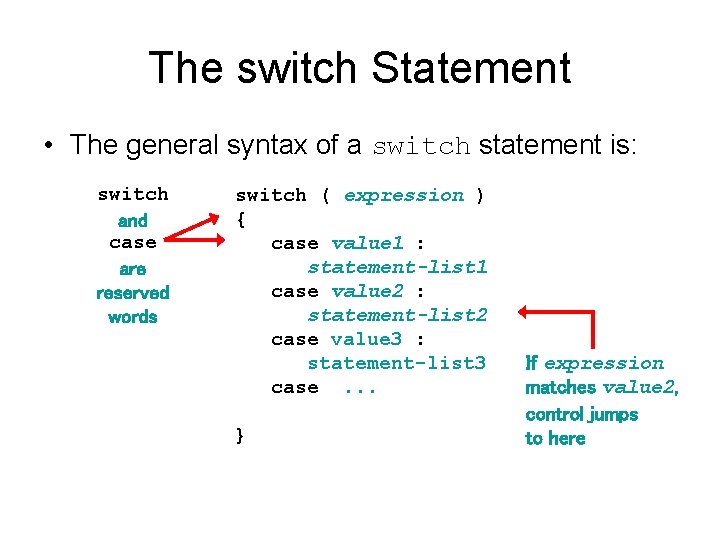 The switch Statement

• The general syntax of a switch statement is:

switch and case are reserved words

switch ( expression )
{
case value1 :
statement-list1
case value2 :
statement-list2
case value3 :
statement-list3
case ...

}

If expression matches value2, control jumps to here